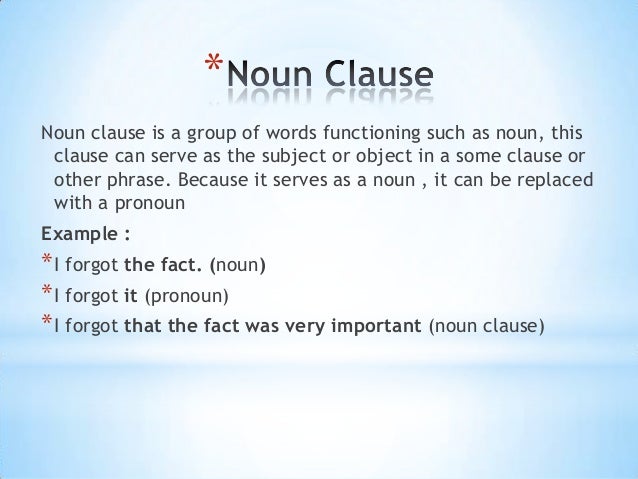 *Noun Clause

Noun clause is a group of words functioning such as noun, this clause can serve as the subject or object in a some clause or other phrase. Because it serves as a noun , it can be replaced with a pronoun

Example :

*I forgot the fact. (noun)

*I forgot it (pronoun)

*I forgot that the fact was very important (noun clause)